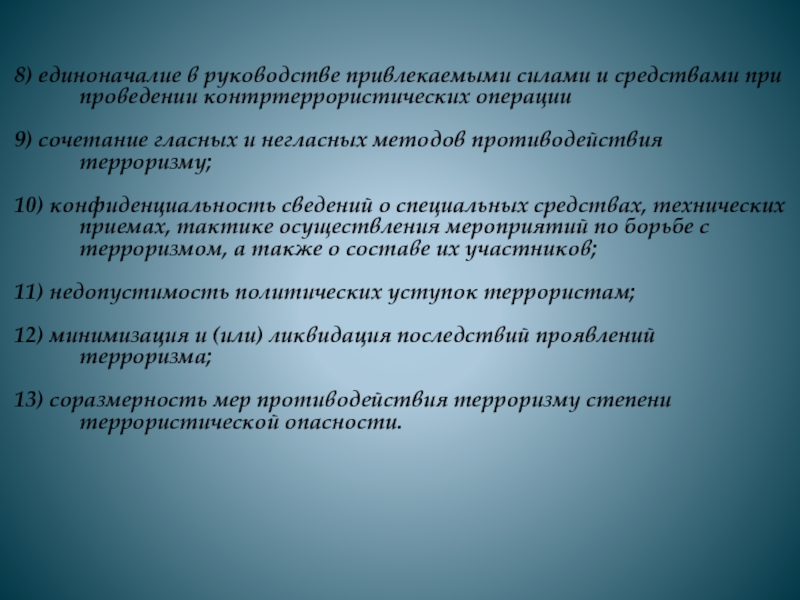 8) единоначалие в руководстве привлекаемыми силами и средствами при проведении контртеррористических операции

9) сочетание гласных и негласных методов противодействия терроризму;

10) конфиденциальность сведений о специальных средствах, технических приемах, тактике осуществления мероприятий по борьбе с терроризмом, а также о составе их участников;

11) недопустимость политических уступок террористам;

12) минимизация и (или) ликвидация последствий проявлений терроризма;

13) соразмерность мер противодействия терроризму степени террористической опасности.